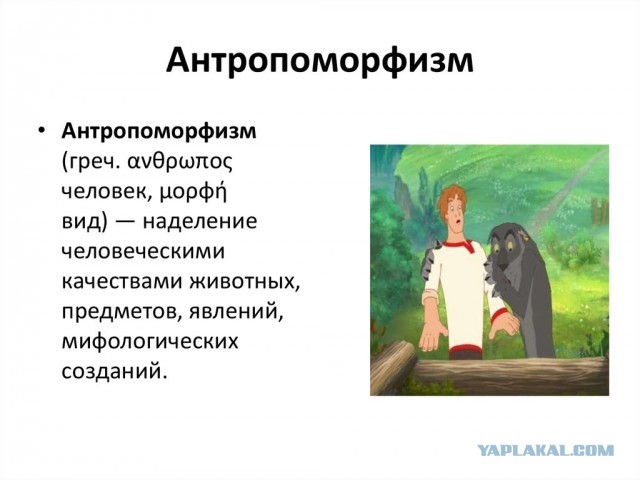 Антропоморфизм

• **Антропоморфизм** (греч. ανθρωπος человек, μορφή вид) — наделение человеческими качествами животных, предметов, явлений, мифологических созданий.

YAPLAKAL.COM